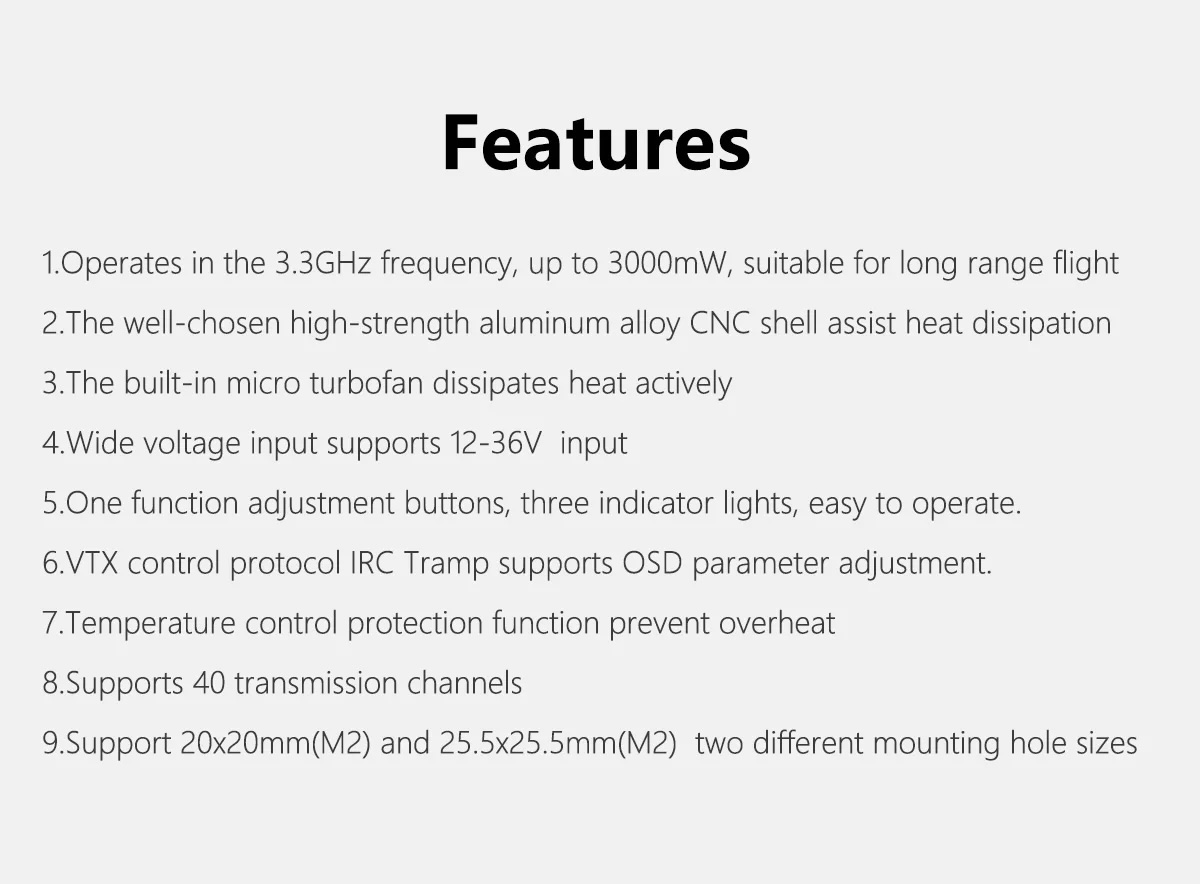 Features

1.Operates in the 3.3GHz frequency, up to 3000mW, suitable for long range flight

2.The well-chosen high-strength aluminum alloy CNC shell assist heat dissipation

3.The built-in micro turbofan dissipates heat actively

4.Wide voltage input supports 12-36V input

5.One function adjustment buttons, three indicator lights, easy to operate.

6.VTX control protocol IRC Tramp supports OSD parameter adjustment.

7.Temperature control protection function prevent overheat

8.Supports 40 transmission channels

9.Support 20x20mm(M2) and 25.5x25.5mm(M2) two different mounting hole sizes